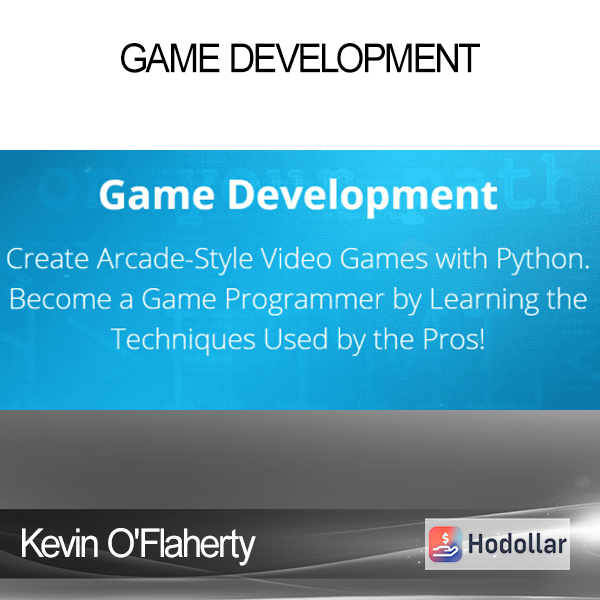 GAME DEVELOPMENT

Game Development

Create Arcade-Style Video Games with Python. Become a Game Programmer by Learning the Techniques Used by the Pros!

Kevin O'Flaherty

Hodollar